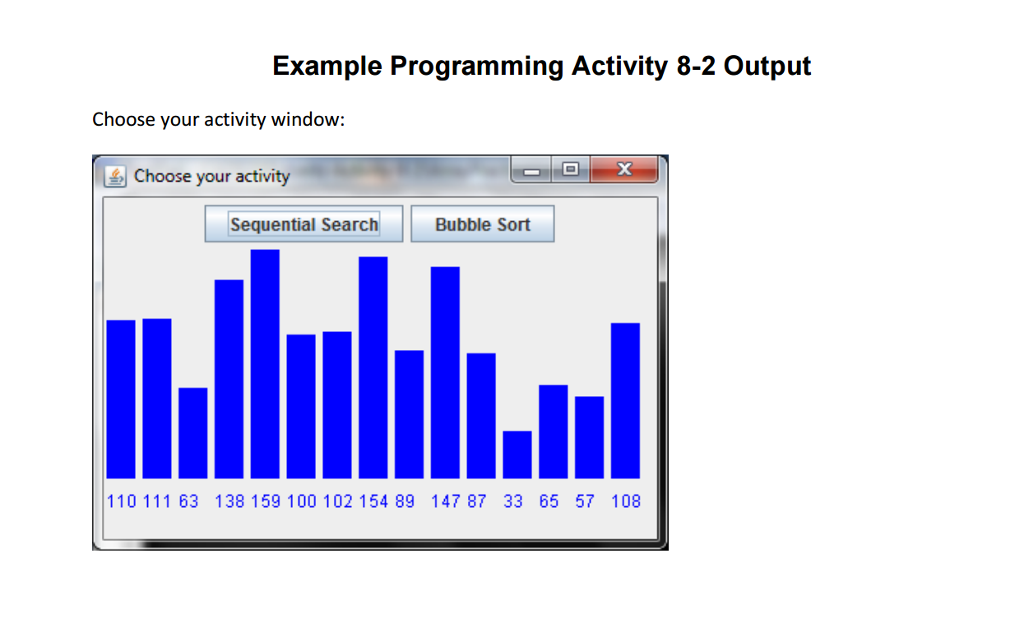 Example Programming Activity 8-2 Output

Choose your activity window:

Choose your activity

Sequential Search

Bubble Sort

110 111 63 138 159 100 102 154 89 147 87 33 65 57 108